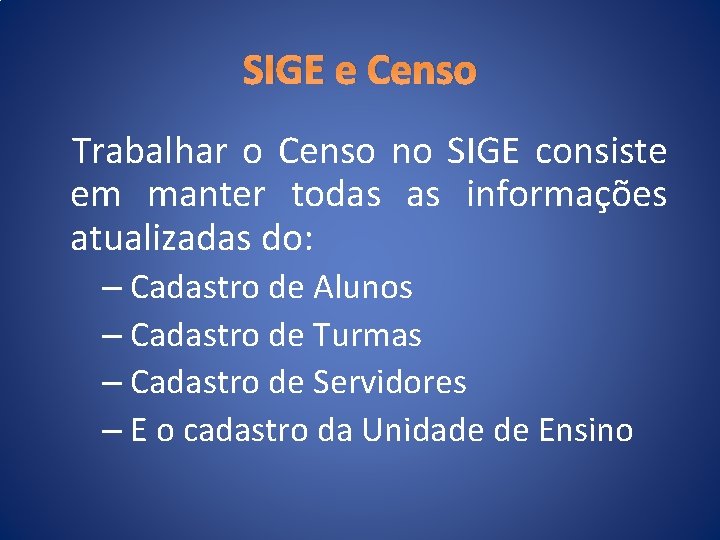 SIGE e Censo

Trabalhar o Censo no SIGE consiste em manter todas as informações atualizadas do:

– Cadastro de Alunos
– Cadastro de Turmas
– Cadastro de Servidores
– E o cadastro da Unidade de Ensino